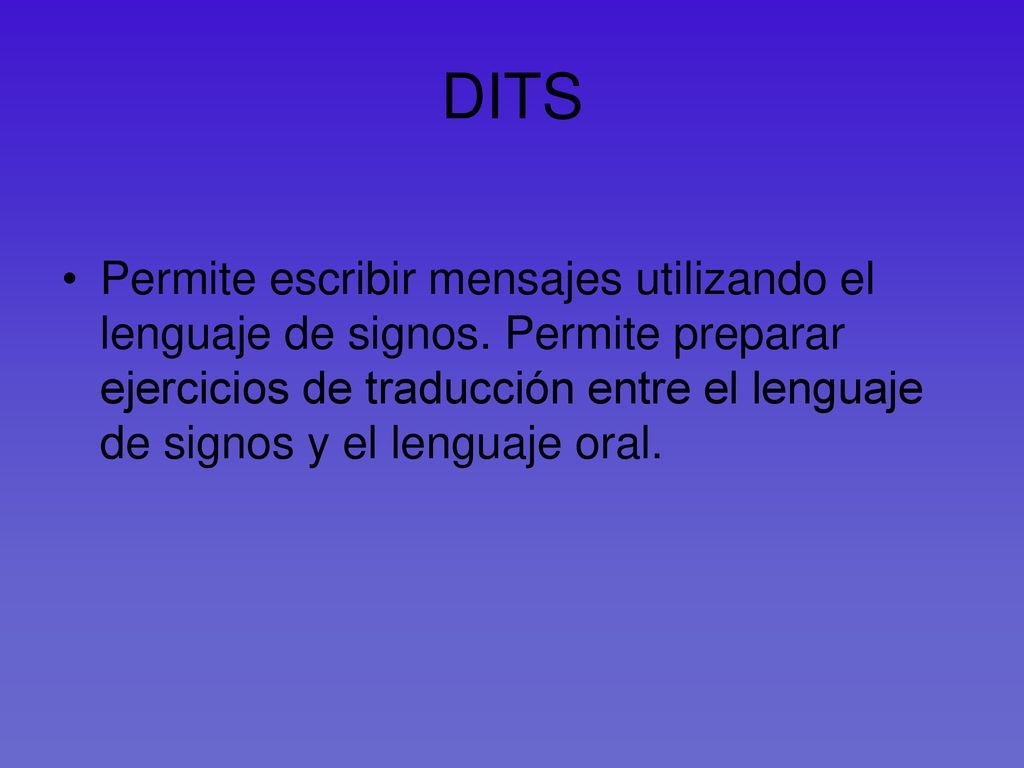 DITS

• Permite escribir mensajes utilizando el lenguaje de signos. Permite preparar ejercicios de traducción entre el lenguaje de signos y el lenguaje oral.